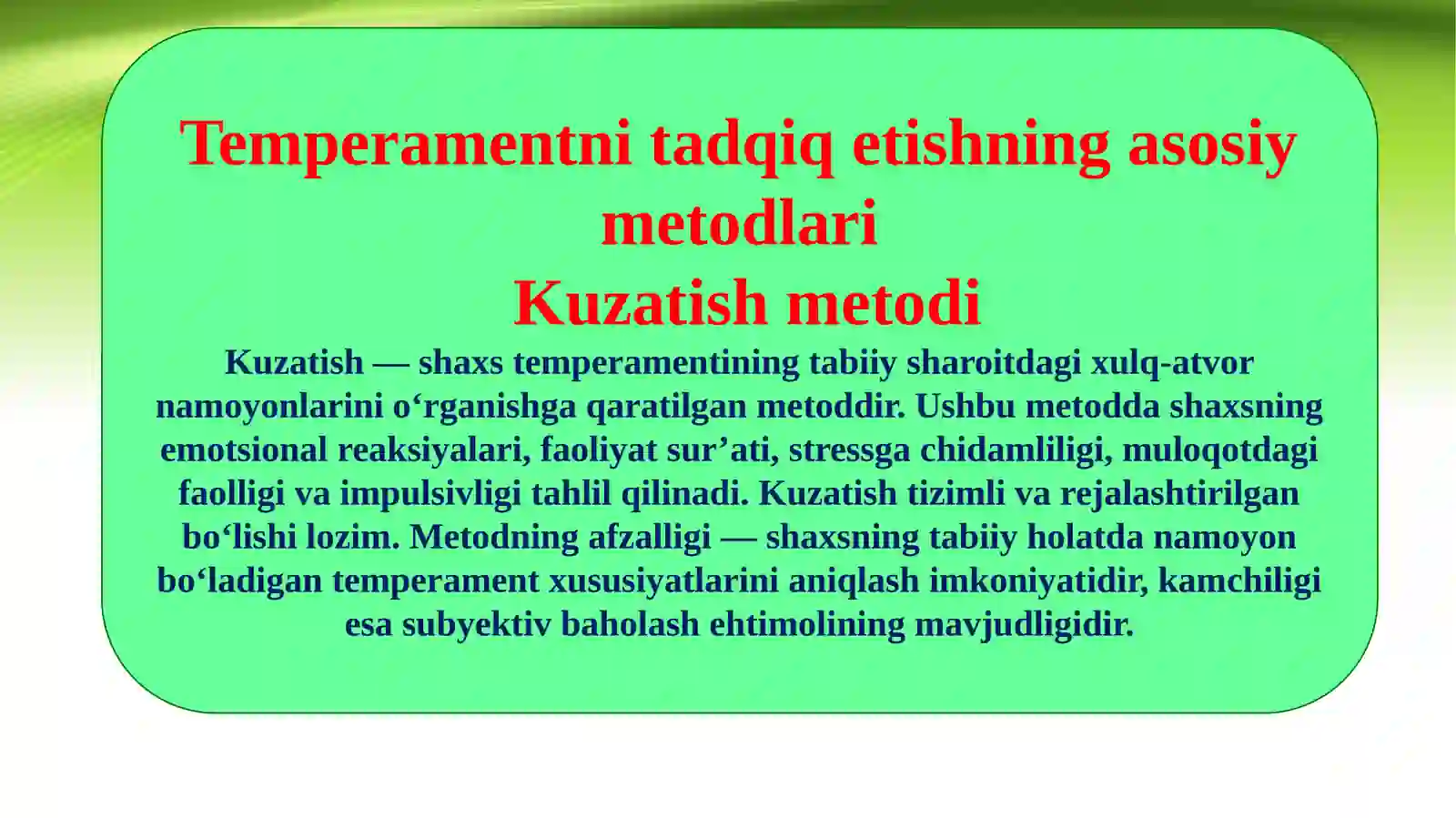 Temperamentni tadqiq etishning asosiy metodlari
Kuzatish metodi

Kuzatish — shaxs temperamentining tabiiy sharoitdagi xulq-atvor namoyonlarini o‘rganishga qaratilgan metoddir. Ushbu metodda shaxsning emotsional reaksiyalari, faoliyat sur’ati, stressga chidamliligi, muloqotdagi faolligi va impulsivligi tahlil qilinadi. Kuzatish tizimli va rejalashtirilgan bo‘lishi lozim. Metodning afzalligi — shaxsning tabiiy holatda namoyon bo‘ladigan temperament xususiyatlarini aniqlash imkoniyatidir, kamchiligi esa subyektiv baholash ehtimolining mavjudligidir.